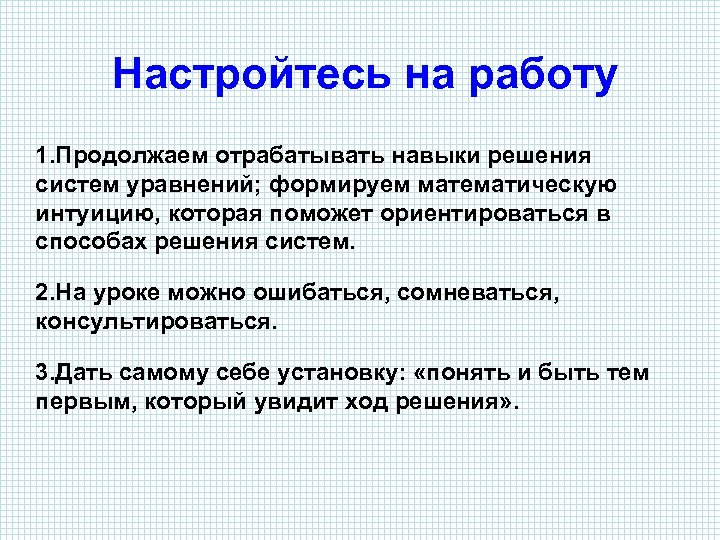 Настройтесь на работу

1.Продолжаем отрабатывать навыки решения систем уравнений; формируем математическую интуицию, которая поможет ориентироваться в способах решения систем.

2.На уроке можно ошибаться, сомневаться, консультироваться.

3.Дать самому себе установку: «понять и быть тем первым, который увидит ход решения».